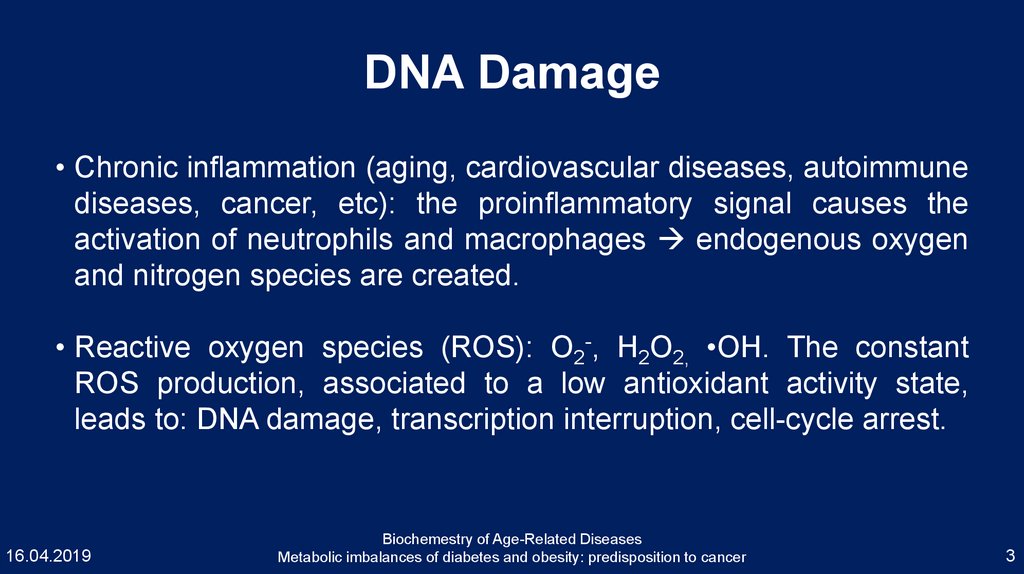 DNA Damage

• Chronic inflammation (aging, cardiovascular diseases, autoimmune diseases, cancer, etc): the proinflammatory signal causes the activation of neutrophils and macrophages → endogenous oxygen and nitrogen species are created.

• Reactive oxygen species (ROS): $O_2^-$, $H_2O_2$, •OH. The constant ROS production, associated to a low antioxidant activity state, leads to: DNA damage, transcription interruption, cell-cycle arrest.

16.04.2019

Biochemestry of Age-Related Diseases
Metabolic imbalances of diabetes and obesity: predisposition to cancer

3